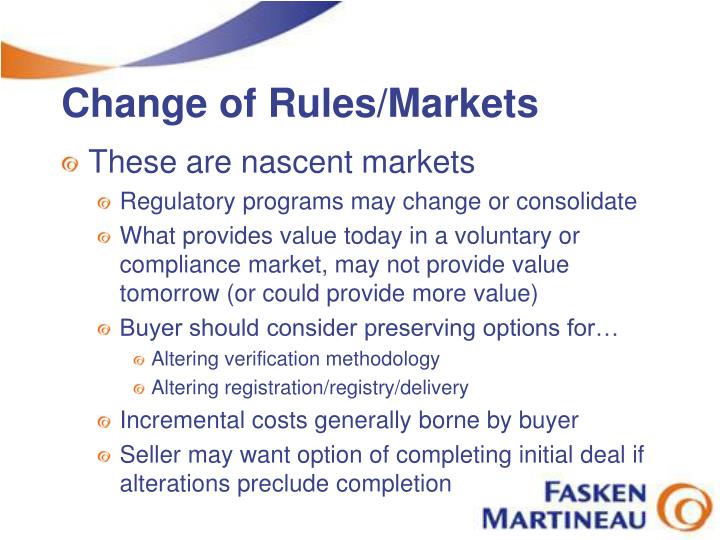 Change of Rules/Markets

These are nascent markets

Regulatory programs may change or consolidate

What provides value today in a voluntary or compliance market, may not provide value tomorrow (or could provide more value)

Buyer should consider preserving options for…

Altering verification methodology

Altering registration/registry/delivery

Incremental costs generally borne by buyer

Seller may want option of completing initial deal if alterations preclude completion

FASKEN MARTINEAU